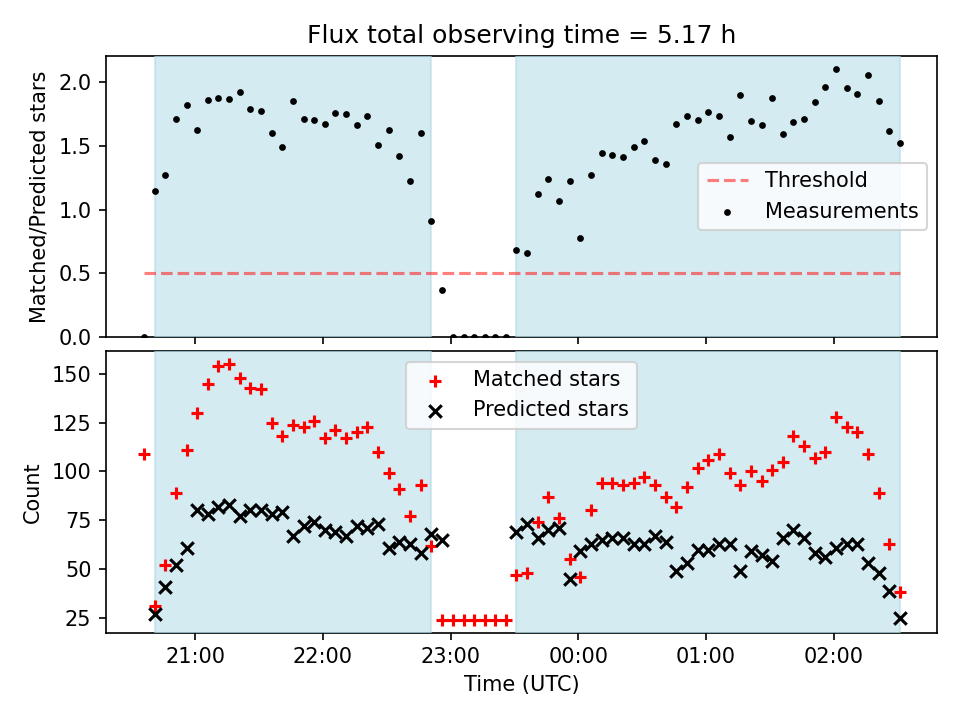 Flux total observing time = 5.17 h

Matched/Predicted stars

2.0
1.5
1.0
0.5
0.0

Threshold
Measurements

Count

150
125
100
75
50
25

Matched stars
Predicted stars

21:00
22:00
23:00
00:00
01:00
02:00

Time (UTC)